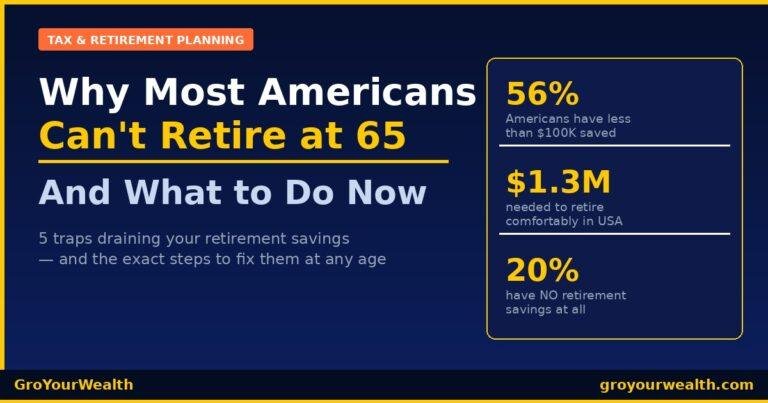 TAX & RETIREMENT PLANNING

Why Most Americans Can't Retire at 65

And What to Do Now

5 traps draining your retirement savings — and the exact steps to fix them at any age

56%
Americans have less than $100K saved

$1.3M
needed to retire comfortably in USA

20%
have NO retirement savings at all

GroYourWealth

groyourwealth.com